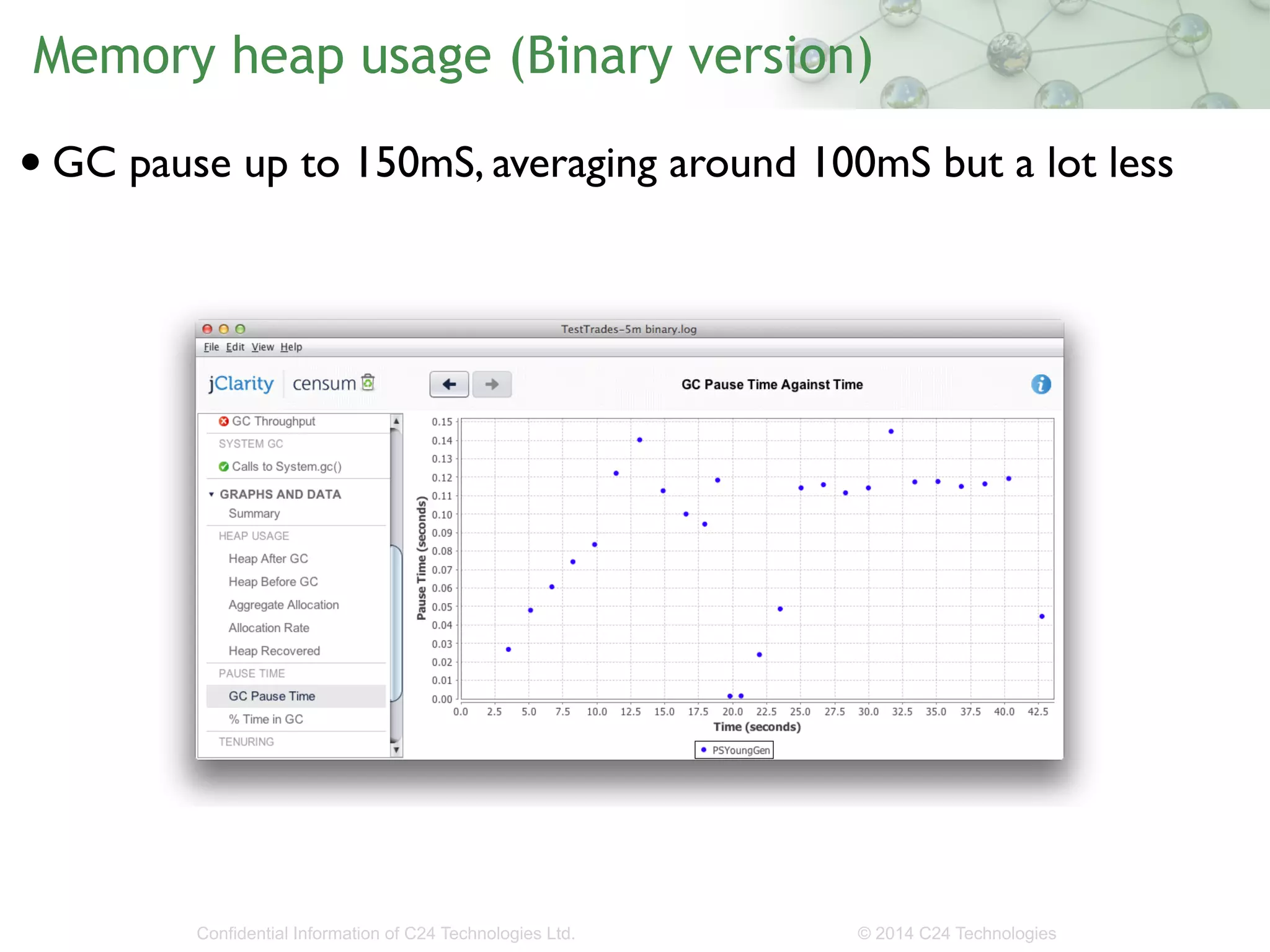 Memory heap usage (Binary version)

• GC pause up to 150mS, averaging around 100mS but a lot less

TestTrades-5m binary.log

File Edit View Help

jClarity censum

GC Pause Time Against Time

GC Throughput
SYSTEM GC
Calls to System.gc()
GRAPHS AND DATA
Summary
HEAP USAGE
Heap After GC
Heap Before GC
Aggregate Allocation
Allocation Rate
Heap Recovered
PAUSE TIME
GC Pause Time
% Time in GC
TENURING

Pause Time (seconds)

0.15
0.14
0.13
0.12
0.11
0.10
0.09
0.08
0.07
0.06
0.05
0.04
0.03
0.02
0.01
0.00

0.0 2.5 5.0 7.5 10.0 12.5 15.0 17.5 20.0 22.5 25.0 27.5 30.0 32.5 35.0 37.5 40.0 42.5

Time (seconds)

PSYoungGen

Confidential Information of C24 Technologies Ltd.

© 2014 C24 Technologies